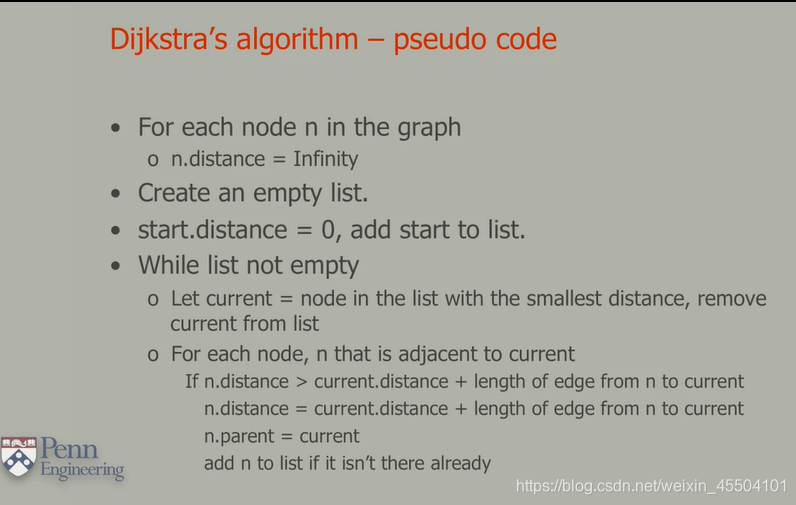 Dijkstra's algorithm – pseudo code

• For each node n in the graph

o n.distance = Infinity

• Create an empty list.

• start.distance = 0, add start to list.

• While list not empty

o Let current = node in the list with the smallest distance, remove current from list

o For each node, n that is adjacent to current

If n.distance > current.distance + length of edge from n to current

n.distance = current.distance + length of edge from n to current

n.parent = current

add n to list if it isn't there already

Penn
Engineering

https://blog.csdn.net/weixin_45504101